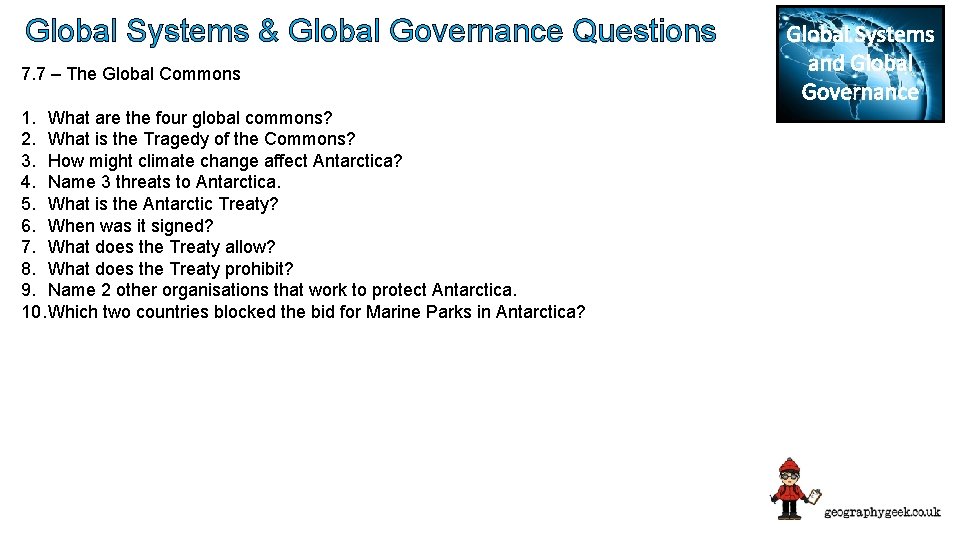 Global Systems & Global Governance Questions

Global Systems and Global Governance

7.7 – The Global Commons

1. What are the four global commons?
2. What is the Tragedy of the Commons?
3. How might climate change affect Antarctica?
4. Name 3 threats to Antarctica.
5. What is the Antarctic Treaty?
6. When was it signed?
7. What does the Treaty allow?
8. What does the Treaty prohibit?
9. Name 2 other organisations that work to protect Antarctica.
10. Which two countries blocked the bid for Marine Parks in Antarctica?

geographygeek.co.uk